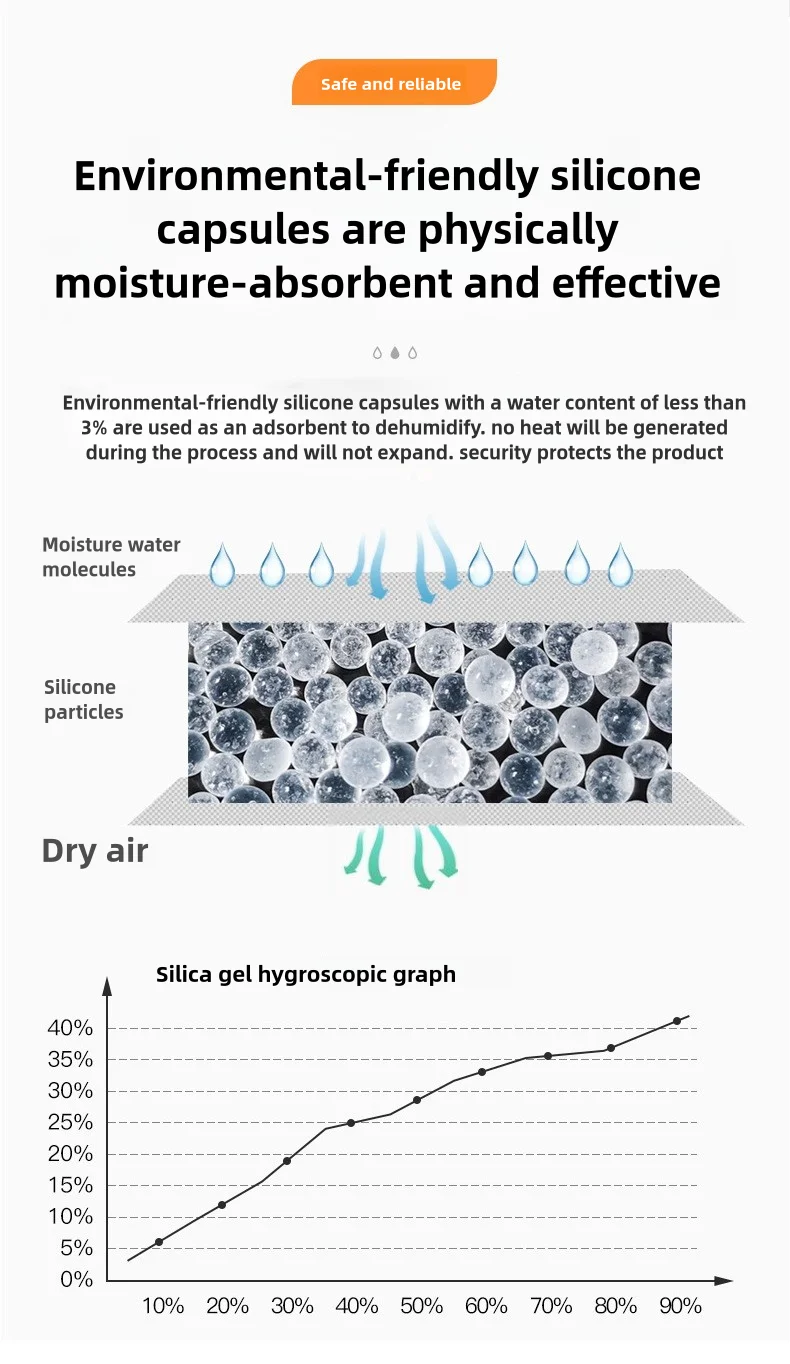 Safe and reliable

Environmental-friendly silicone capsules are physically moisture-absorbent and effective

Environmental-friendly silicone capsules with a water content of less than 3% are used as an adsorbent to dehumidify. no heat will be generated during the process and will not expand. security protects the product

Moisture water molecules

Silicone particles

Dry air

Silica gel hygroscopic graph

40%
35%
30%
25%
20%
15%
10%
5%
0%

10% 20% 30% 40% 50% 60% 70% 80% 90%